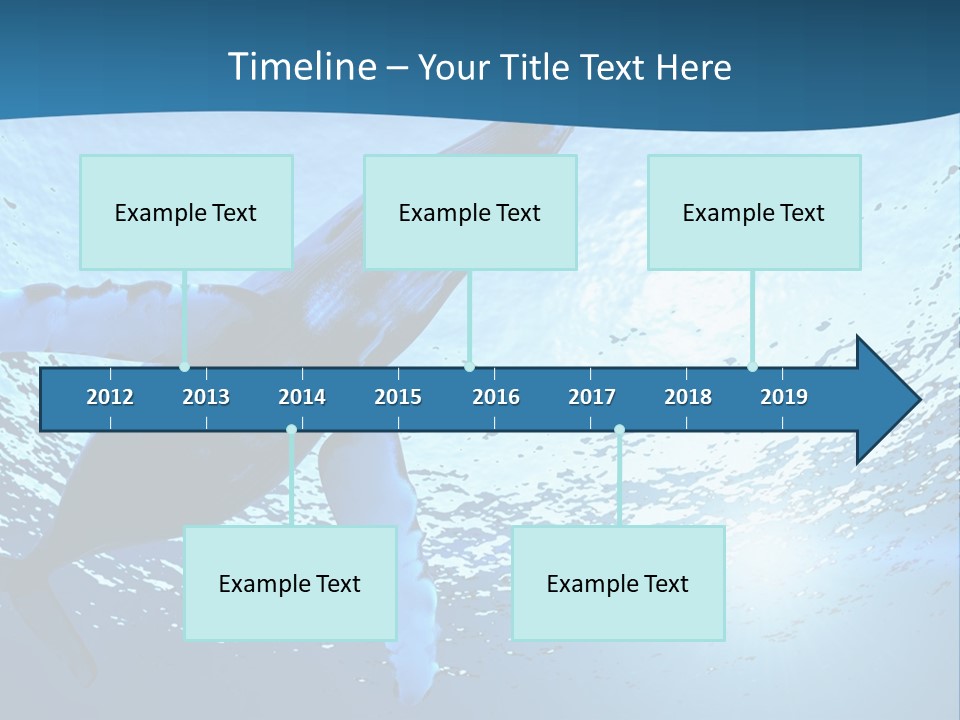 Timeline – Your Title Text Here

Example Text

Example Text

Example Text

2012 2013 2014 2015 2016 2017 2018 2019

Example Text

Example Text